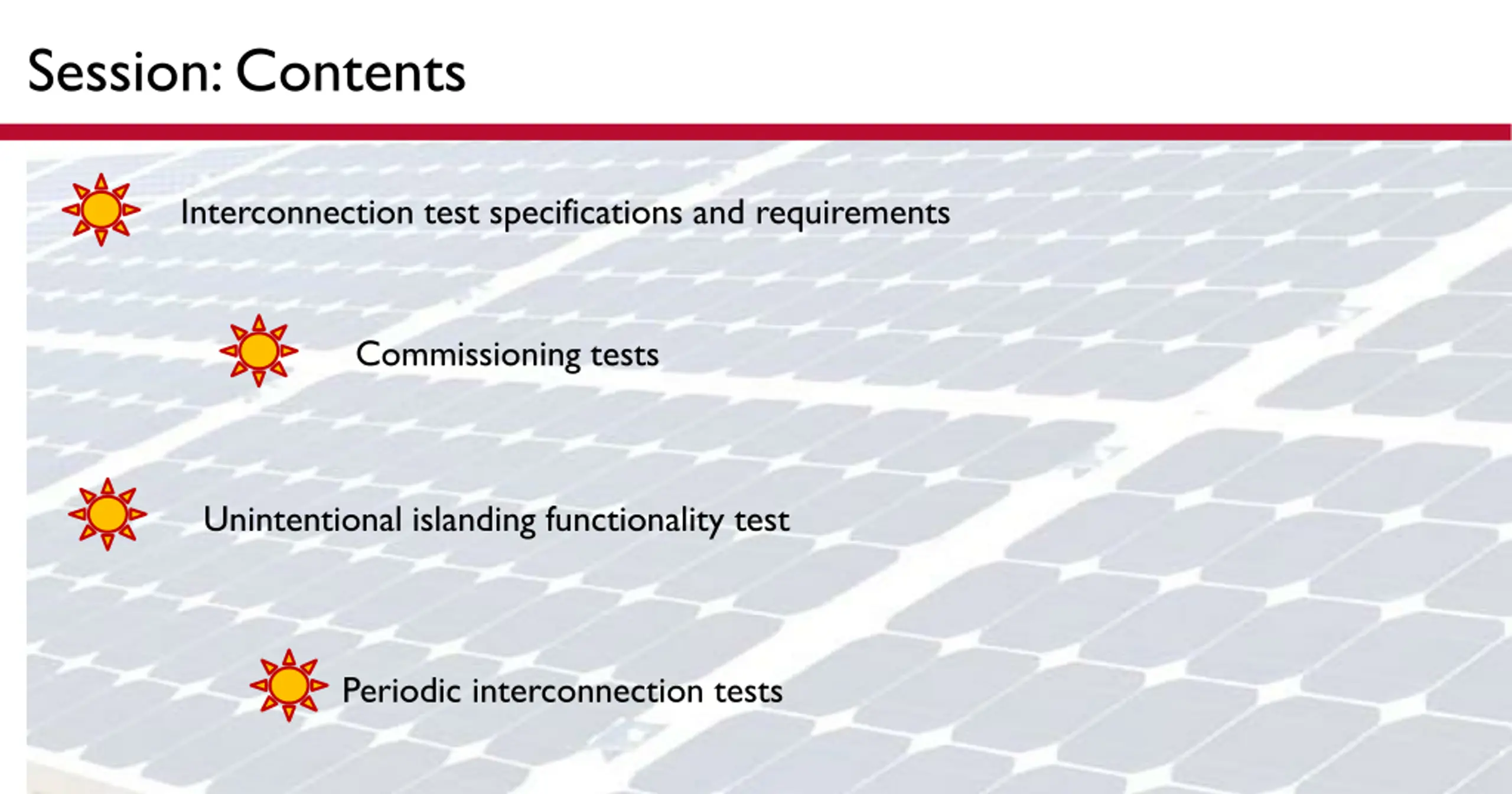 Session: Contents

Interconnection test specifications and requirements

Commissioning tests

Unintentional islanding functionality test

Periodic interconnection tests